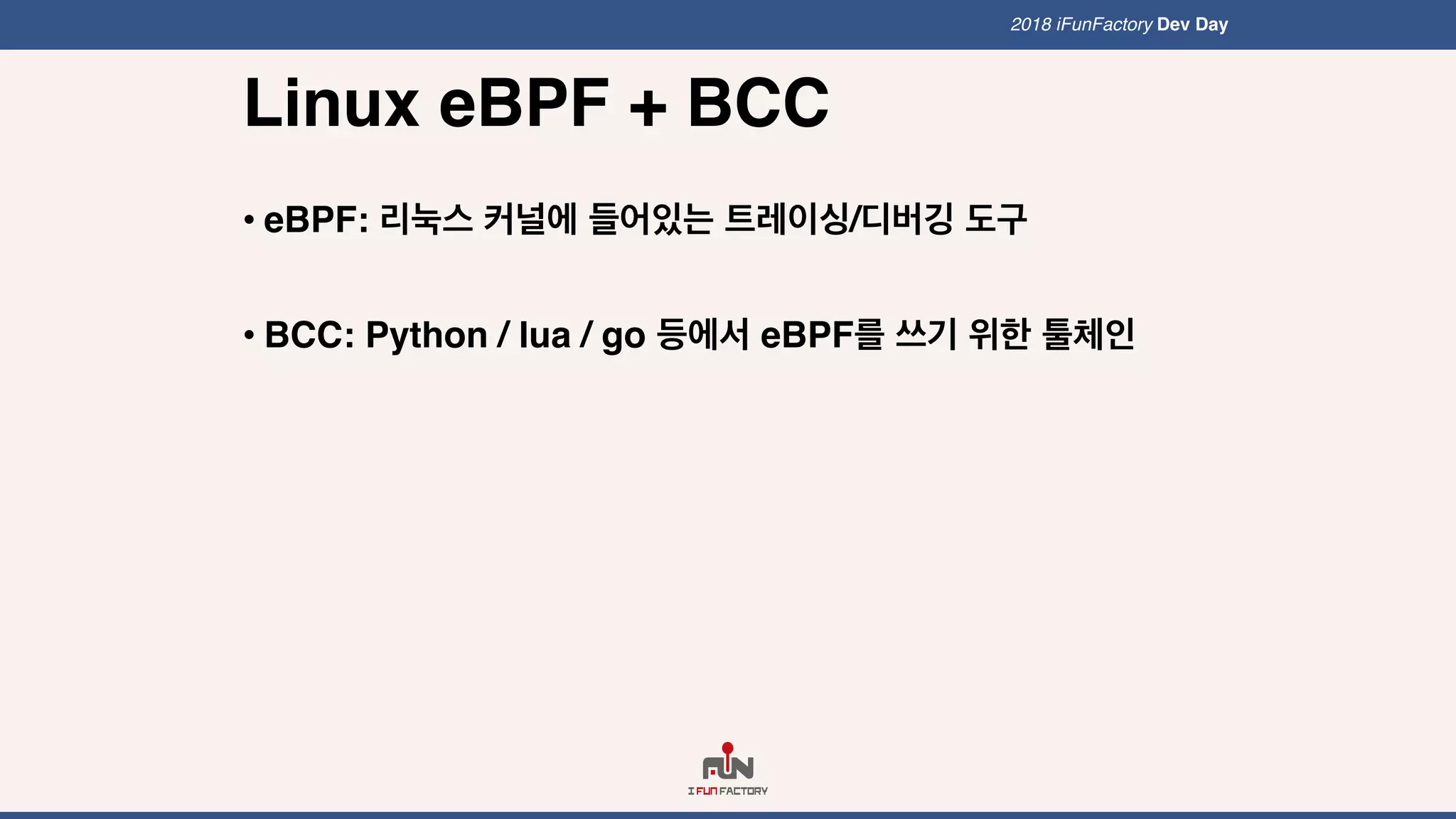 2018 iFunFactory Dev Day

Linux eBPF + BCC

• eBPF: 리눅스 커널에 들어있는 트레이싱/디버깅 도구

• BCC: Python / lua / go 등에서 eBPF를 쓰기 위한 툴체인

FUN
I FUN FACTORY